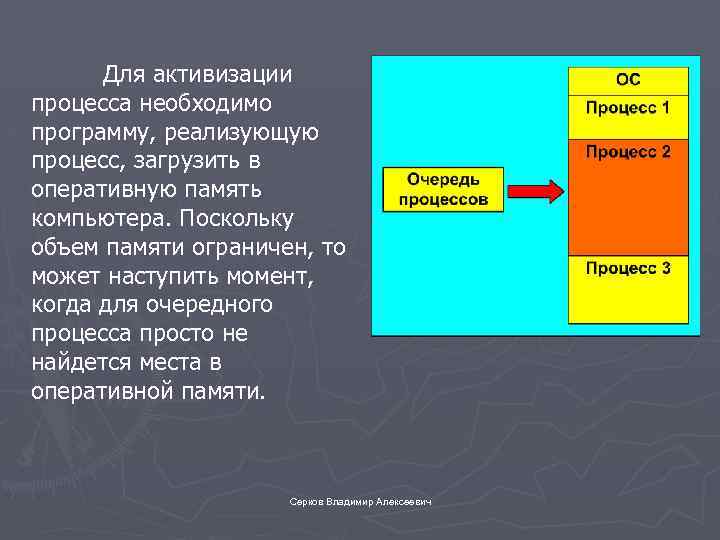 Для активизации процесса необходимо программу, реализующую процесс, загрузить в оперативную память компьютера. Поскольку объем памяти ограничен, то может наступить момент, когда для очередного процесса просто не найдется места в оперативной памяти.

Очередь процессов

ОС

Процесс 1

Процесс 2

Процесс 3

Серков Владимир Алексеевич